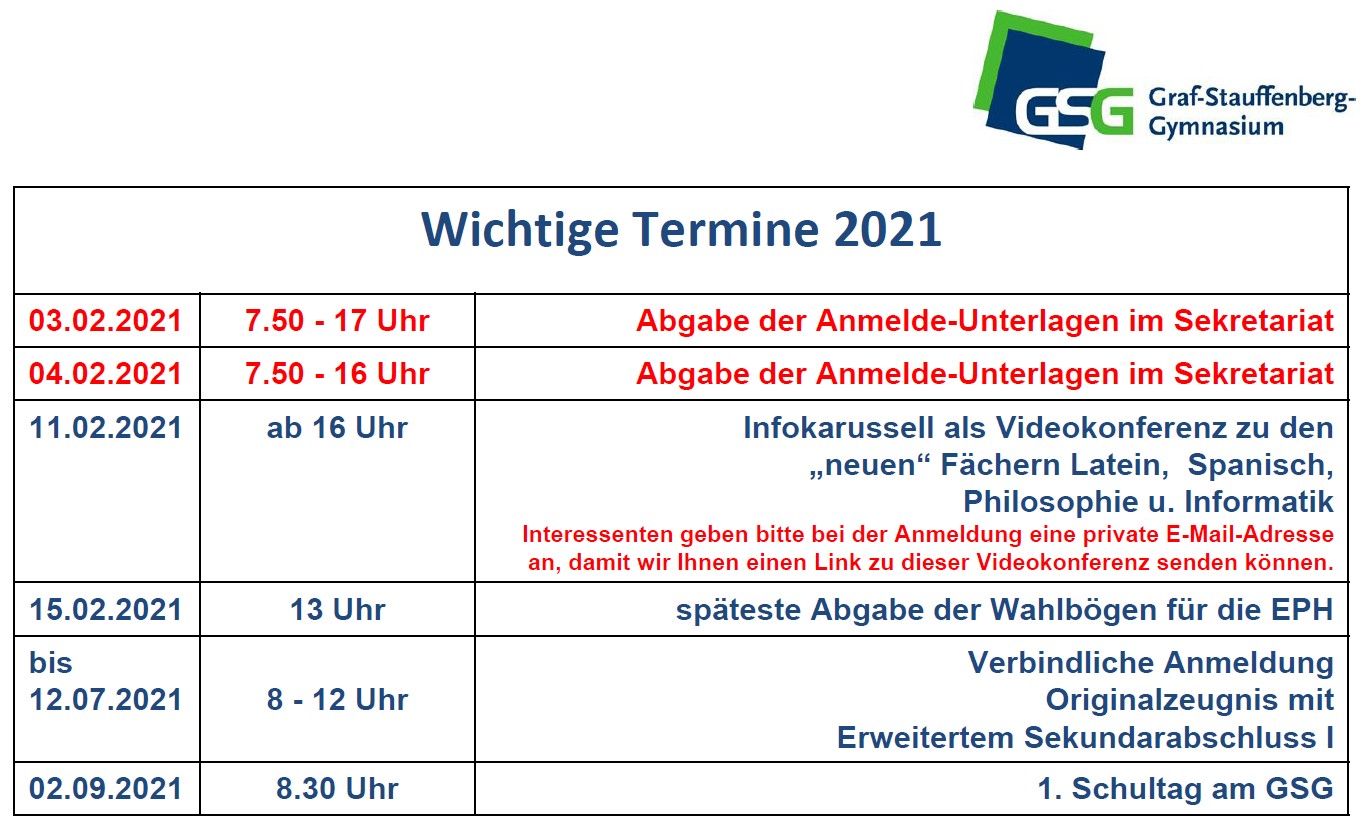 GSG Graf-Stauffenberg-Gymnasium

Wichtige Termine 2021

| | | |
|---|---|---|
| 03.02.2021 | 7.50 - 17 Uhr | Abgabe der Anmelde-Unterlagen im Sekretariat |
| 04.02.2021 | 7.50 - 16 Uhr | Abgabe der Anmelde-Unterlagen im Sekretariat |
| 11.02.2021 | ab 16 Uhr | Infokarussell als Videokonferenz zu den „neuen“ Fächern Latein, Spanisch, Philosophie u. Informatik Interessenten geben bitte bei der Anmeldung eine private E-Mail-Adresse an, damit wir Ihnen einen Link zu dieser Videokonferenz senden können. |
| 15.02.2021 | 13 Uhr | späteste Abgabe der Wahlbögen für die EPH |
| bis 12.07.2021 | 8 - 12 Uhr | Verbindliche Anmeldung Originalzeugnis mit Erweitertem Sekundarabschluss I |
| 02.09.2021 | 8.30 Uhr | 1. Schultag am GSG |